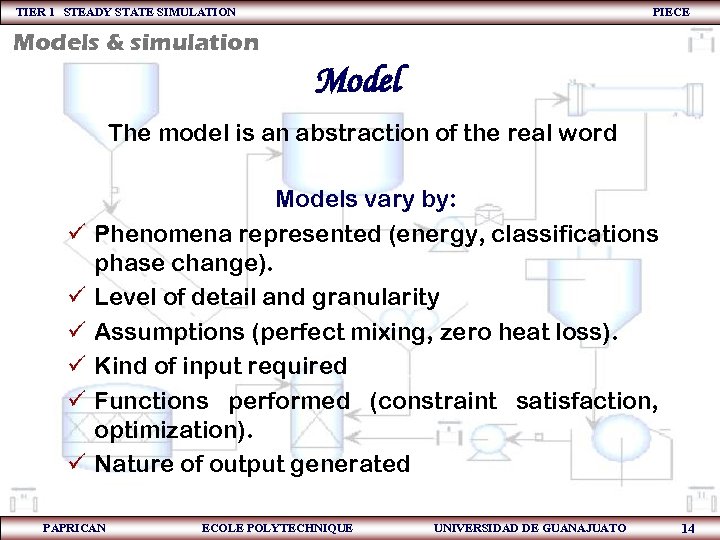 TIER 1 STEADY STATE SIMULATION PIECE

Models & simulation

Model

The model is an abstraction of the real word

Models vary by:

✓ Phenomena represented (energy, classifications phase change).
✓ Level of detail and granularity
✓ Assumptions (perfect mixing, zero heat loss).
✓ Kind of input required
✓ Functions performed (constraint satisfaction, optimization).
✓ Nature of output generated

PAPRICAN ECOLE POLYTECHNIQUE UNIVERSIDAD DE GUANAJUATO 14